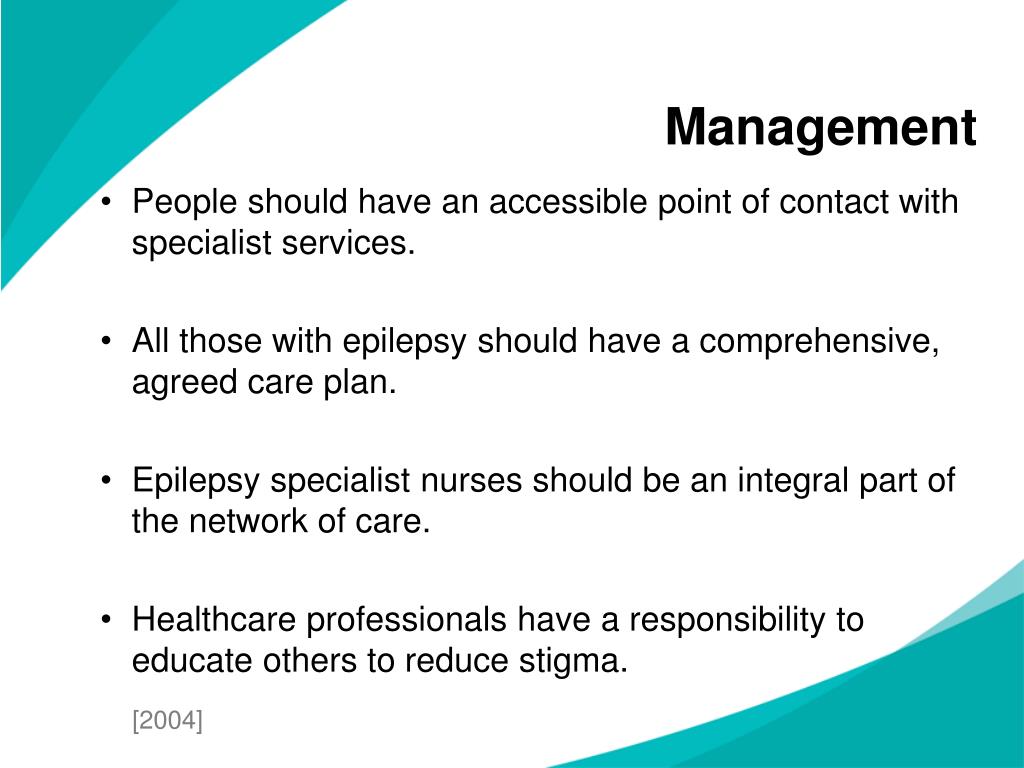 Management

• People should have an accessible point of contact with specialist services.

• All those with epilepsy should have a comprehensive, agreed care plan.

• Epilepsy specialist nurses should be an integral part of the network of care.

• Healthcare professionals have a responsibility to educate others to reduce stigma.

[2004]